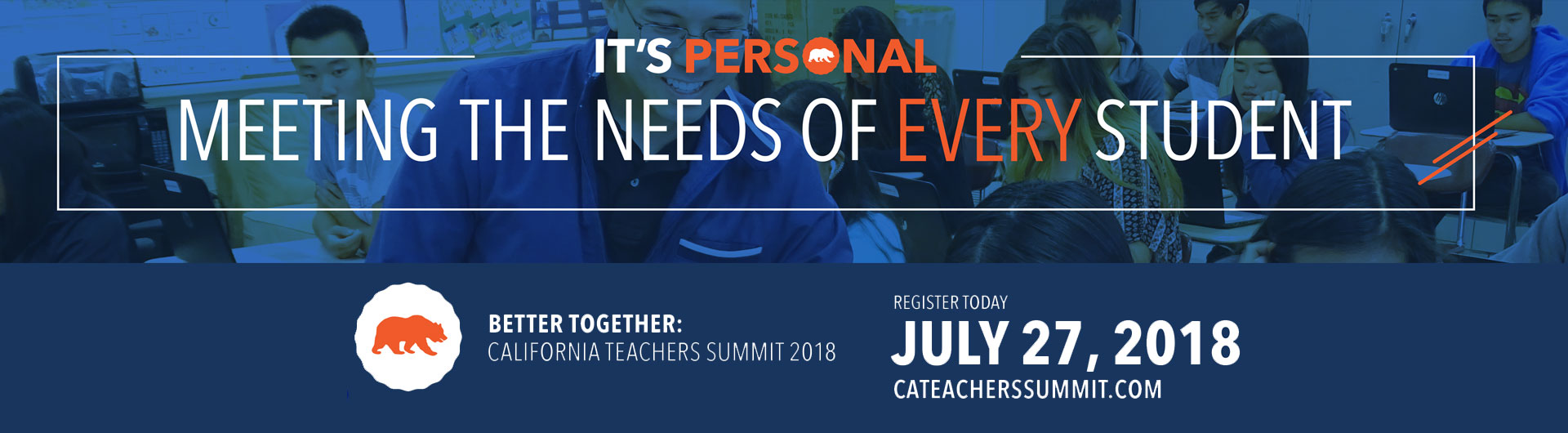 IT'S PERSONAL

MEETING THE NEEDS OF EVERY STUDENT

BETTER TOGETHER:
CALIFORNIA TEACHERS SUMMIT 2018

REGISTER TODAY
JULY 27, 2018
CATEACHERSSUMMIT.COM